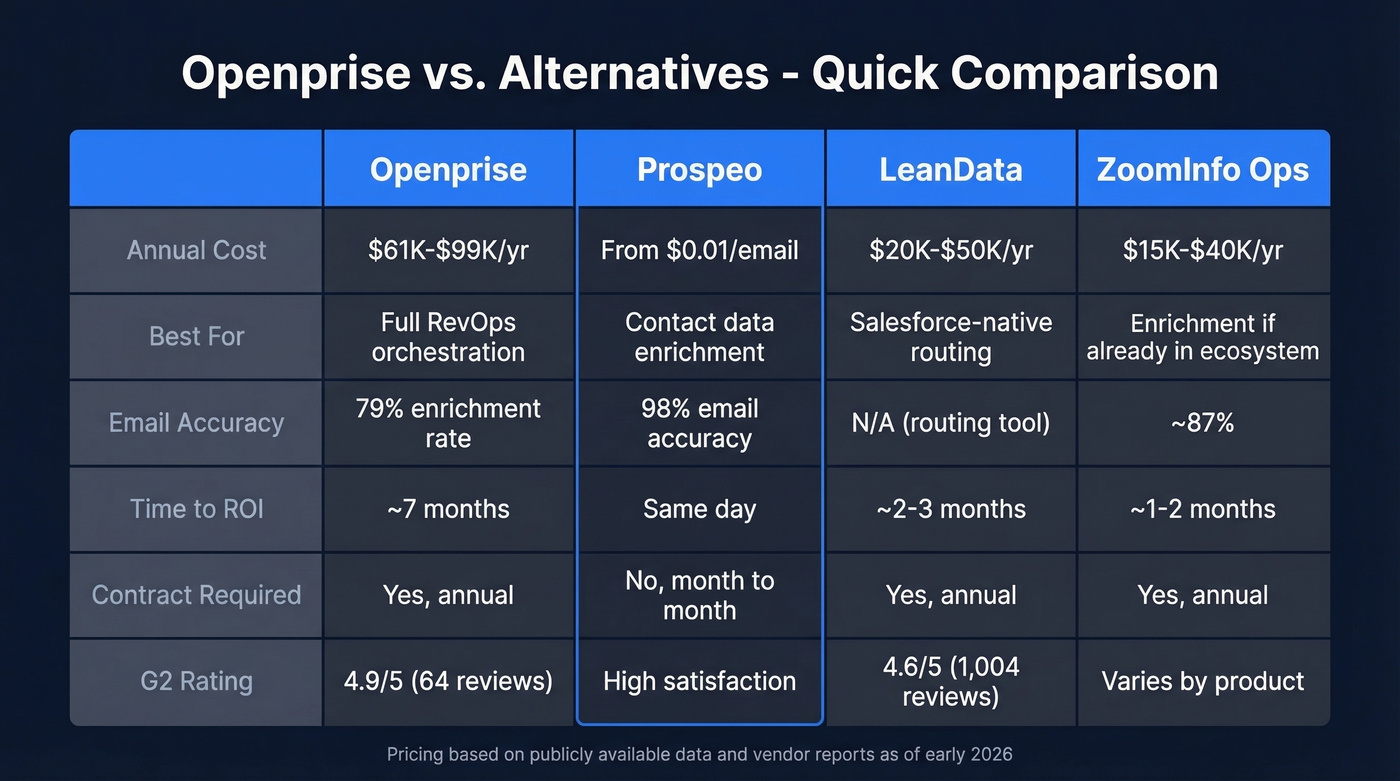 Openprise vs. Alternatives - Quick Comparison

| | Openprise | Prospeo | LeanData | ZoomInfo Ops |
|---|---|---|---|---|
| Annual Cost | \$61K-\$99K/yr | From \$0.01/email | \$20K-\$50K/yr | \$15K-\$40K/yr |
| Best For | Full RevOps orchestration | Contact data enrichment | Salesforce-native routing | Enrichment if already in ecosystem |
| Email Accuracy | 79% enrichment rate | 98% email accuracy | N/A (routing tool) | ~87% |
| Time to ROI | ~7 months | Same day | ~2-3 months | ~1-2 months |
| Contract Required | Yes, annual | No, month to month | Yes, annual | Yes, annual |
| G2 Rating | 4.9/5 (64 reviews) | High satisfaction | 4.6/5 (1,004 reviews) | Varies by product |

Pricing based on publicly available data and vendor reports as of early 2026